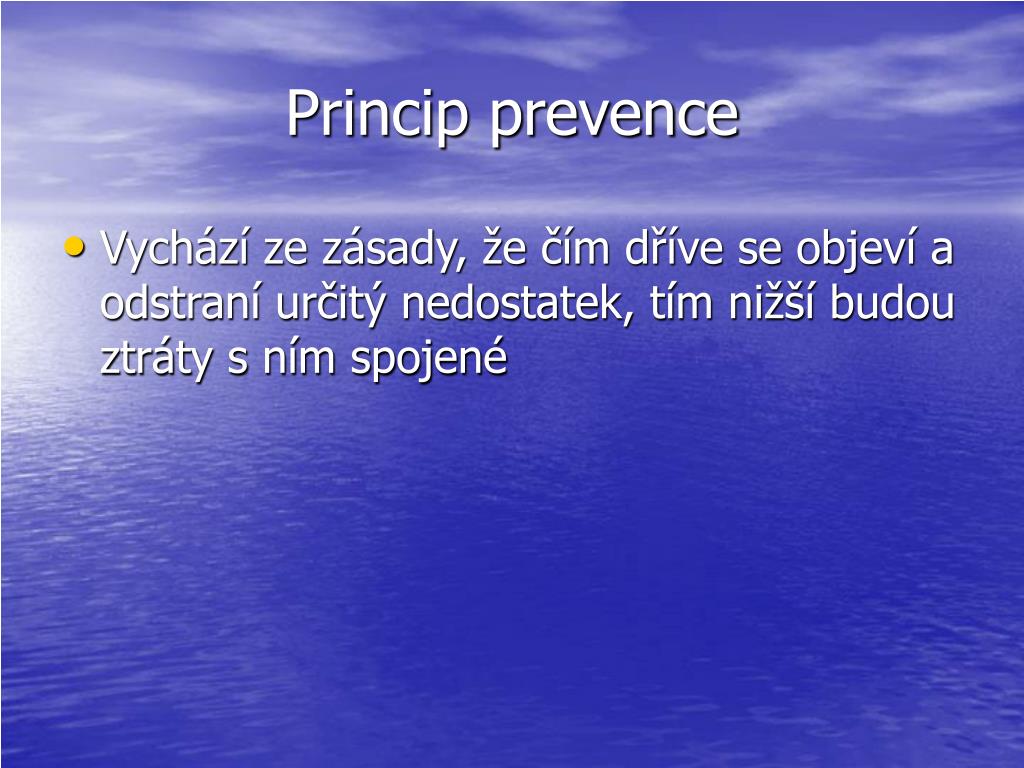 Princip prevence

• Vychází ze zásady, že čím dříve se objeví a odstraní určitý nedostatek, tím nižší budou ztráty s ním spojené